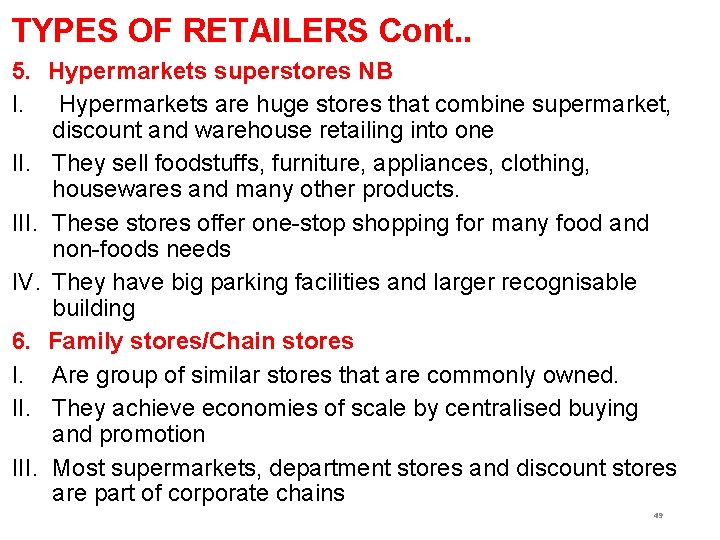 TYPES OF RETAILERS Cont..

5. Hypermarkets superstores NB

I. Hypermarkets are huge stores that combine supermarket, discount and warehouse retailing into one

II. They sell foodstuffs, furniture, appliances, clothing, housewares and many other products.

III. These stores offer one-stop shopping for many food and non-foods needs

IV. They have big parking facilities and larger recognisable building

6. Family stores/Chain stores

I. Are group of similar stores that are commonly owned.

II. They achieve economies of scale by centralised buying and promotion

III. Most supermarkets, department stores and discount stores are part of corporate chains

49